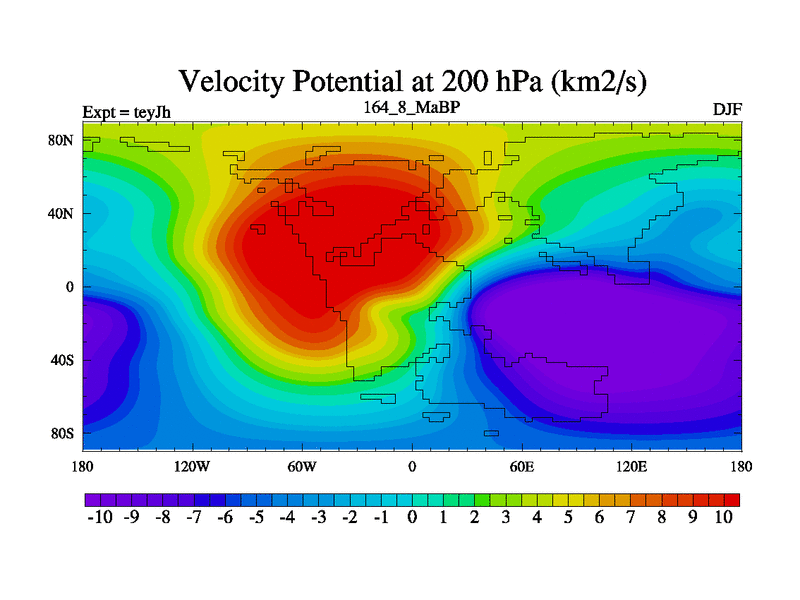 Velocity Potential at 200 hPa (km2/s)

Expt = teyJh

164_8_MaBP

DJF

80N
40N
0
40S
80S

180
120W
60W
0
60E
120E
180

-10 -9 -8 -7 -6 -5 -4 -3 -2 -1 0 1 2 3 4 5 6 7 8 9 10